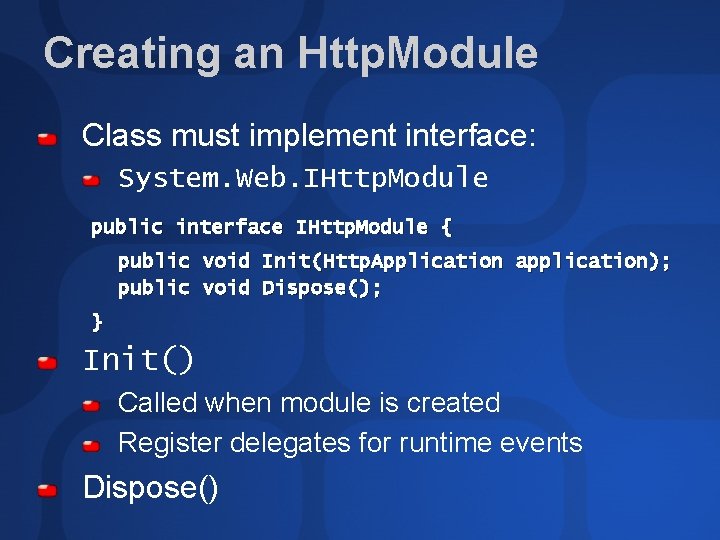 Creating an HttpModule

Class must implement interface:

System.Web.IHttpModule

public interface IHttpModule {
public void Init(HttpApplication application);
public void Dispose();
}

Init()

Called when module is created

Register delegates for runtime events

Dispose()